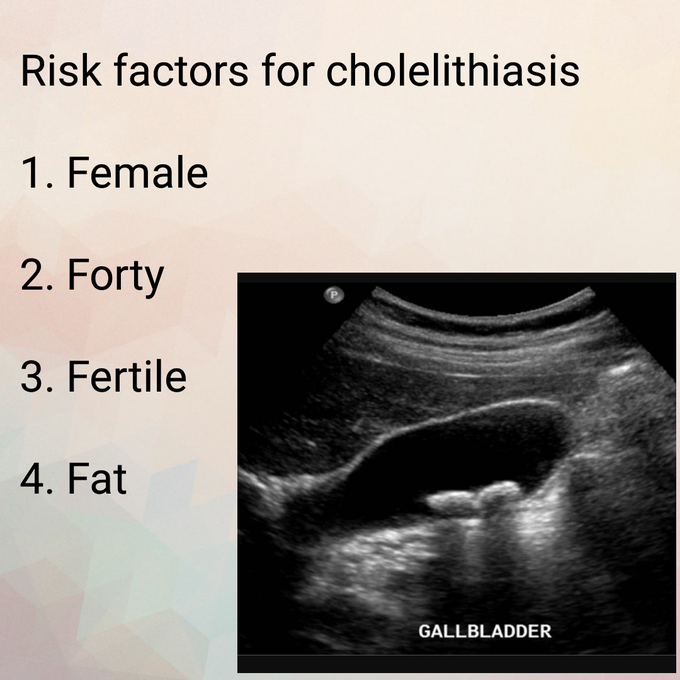 Risk factors for cholelithiasis

1. Female

2. Forty

3. Fertile

4. Fat

P

GALLBLADDER